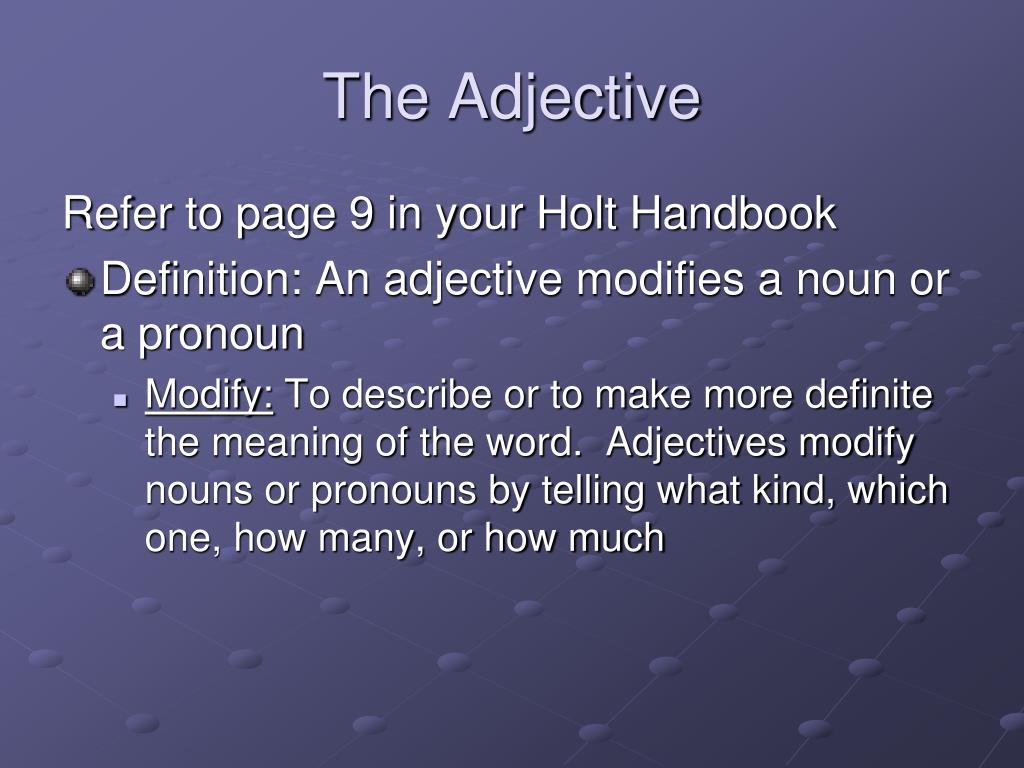 The Adjective

Refer to page 9 in your Holt Handbook

Definition: An adjective modifies a noun or a pronoun

Modify: To describe or to make more definite the meaning of the word. Adjectives modify nouns or pronouns by telling what kind, which one, how many, or how much